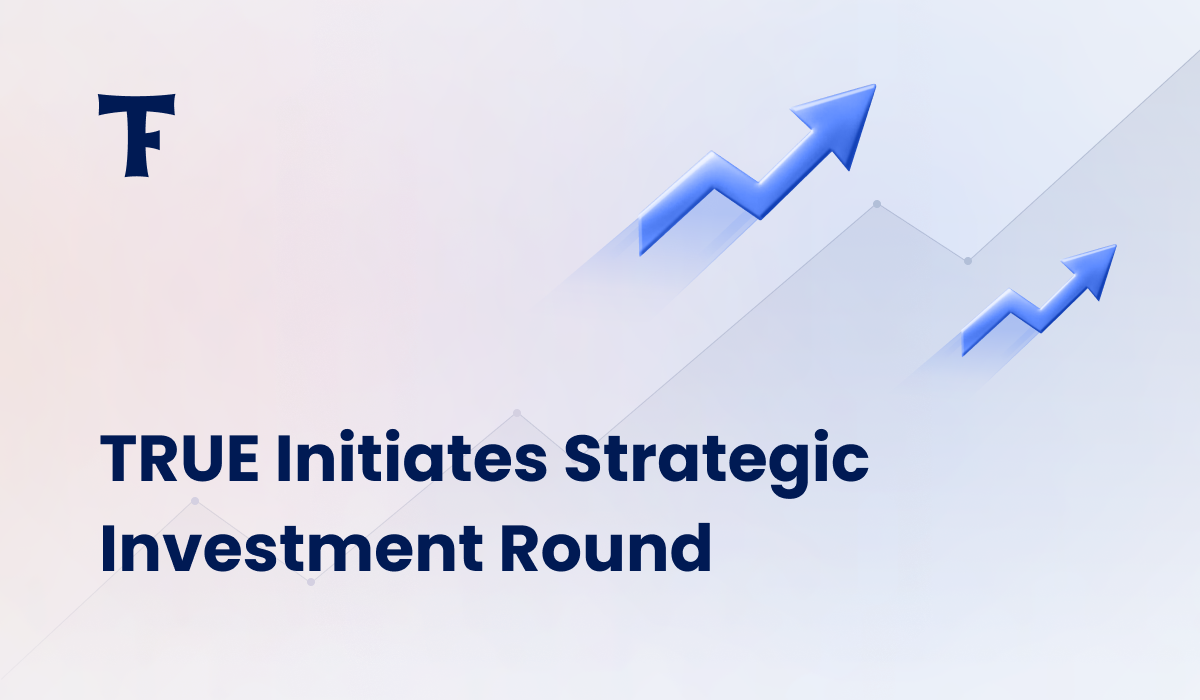 TRUE Initiates Strategic Investment Round